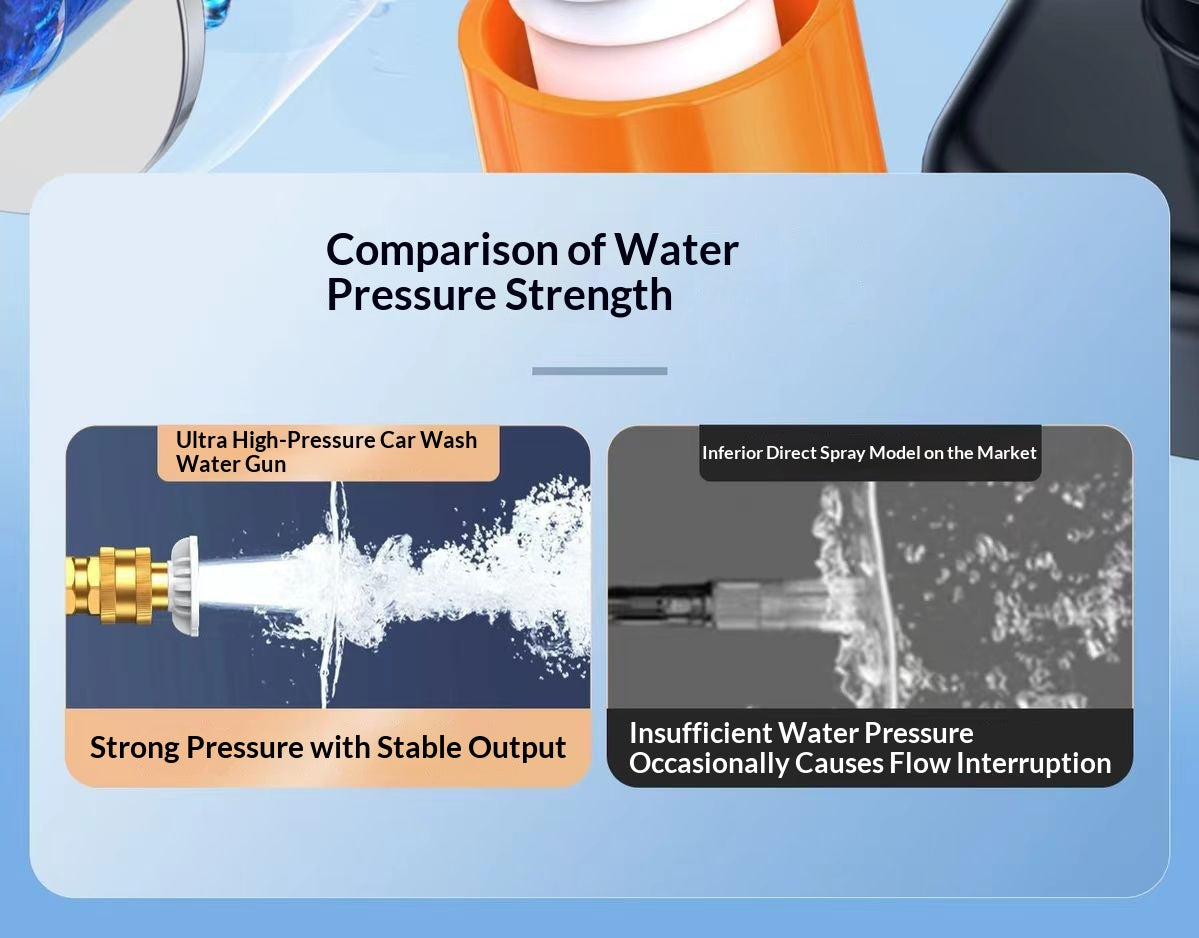 Comparison of Water Pressure Strength

Ultra High-Pressure Car Wash Water Gun

Strong Pressure with Stable Output

Inferior Direct Spray Model on the Market

Insufficient Water Pressure Occasionally Causes Flow Interruption